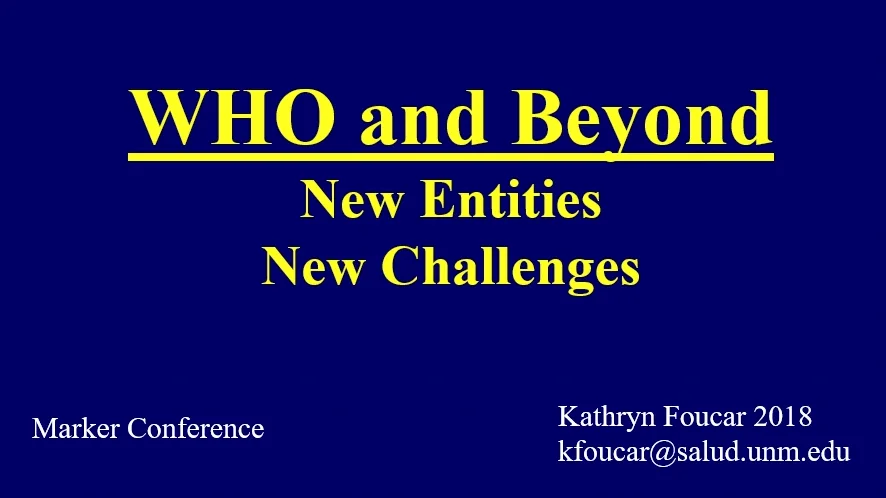 WHO and Beyond
New Entities
New Challenges

Marker Conference

Kathryn Foucar 2018
kfoucar@salud.unm.edu